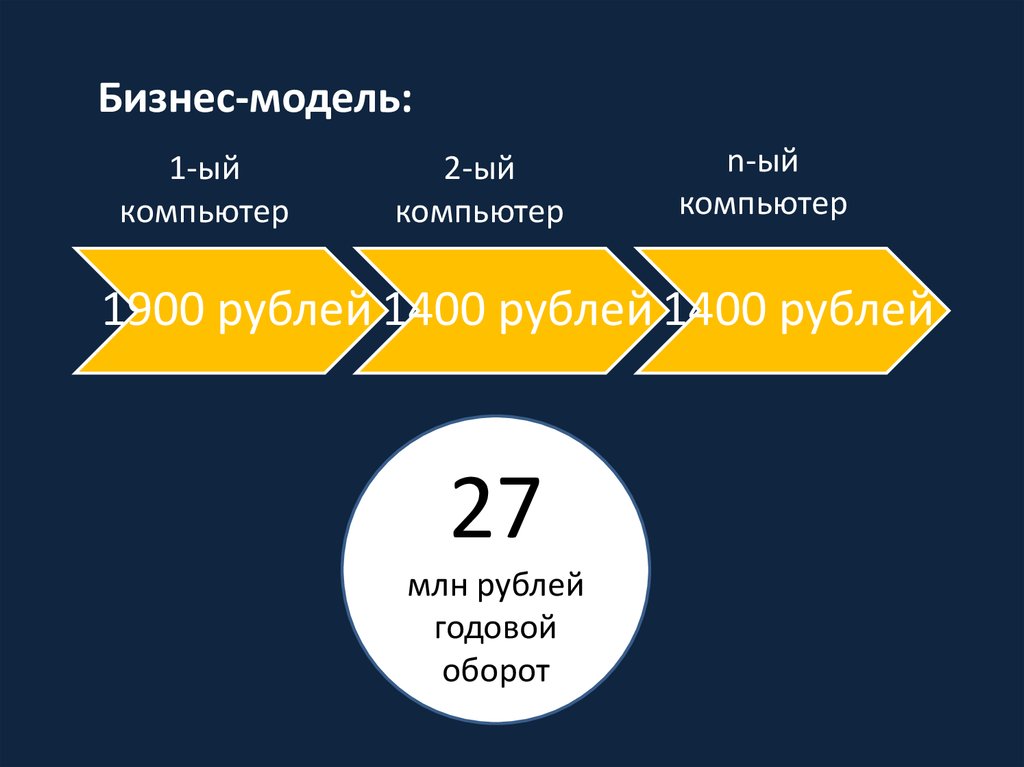 Бизнес-модель:

1-ый компьютер

2-ый компьютер

n-ый компьютер

1900 рублей

1400 рублей

1400 рублей

27

млн рублей годовой оборот